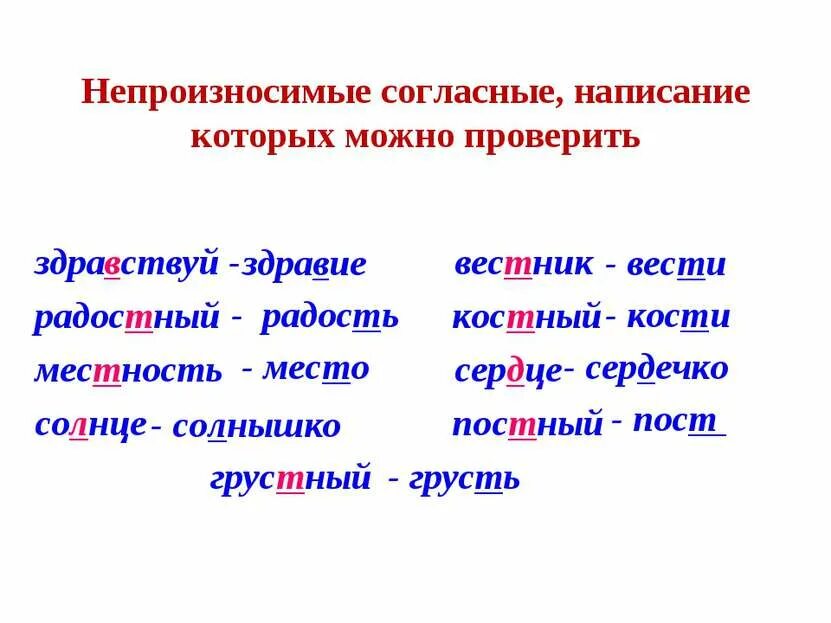 Непроизносимые согласные, написание которых можно проверить

здравствуй - здравие
радостный - радость
местность - место
солнце - солнышко

вестник - вести
костный - кости
сердце - сердечко
постный - пост

грустный - грусть